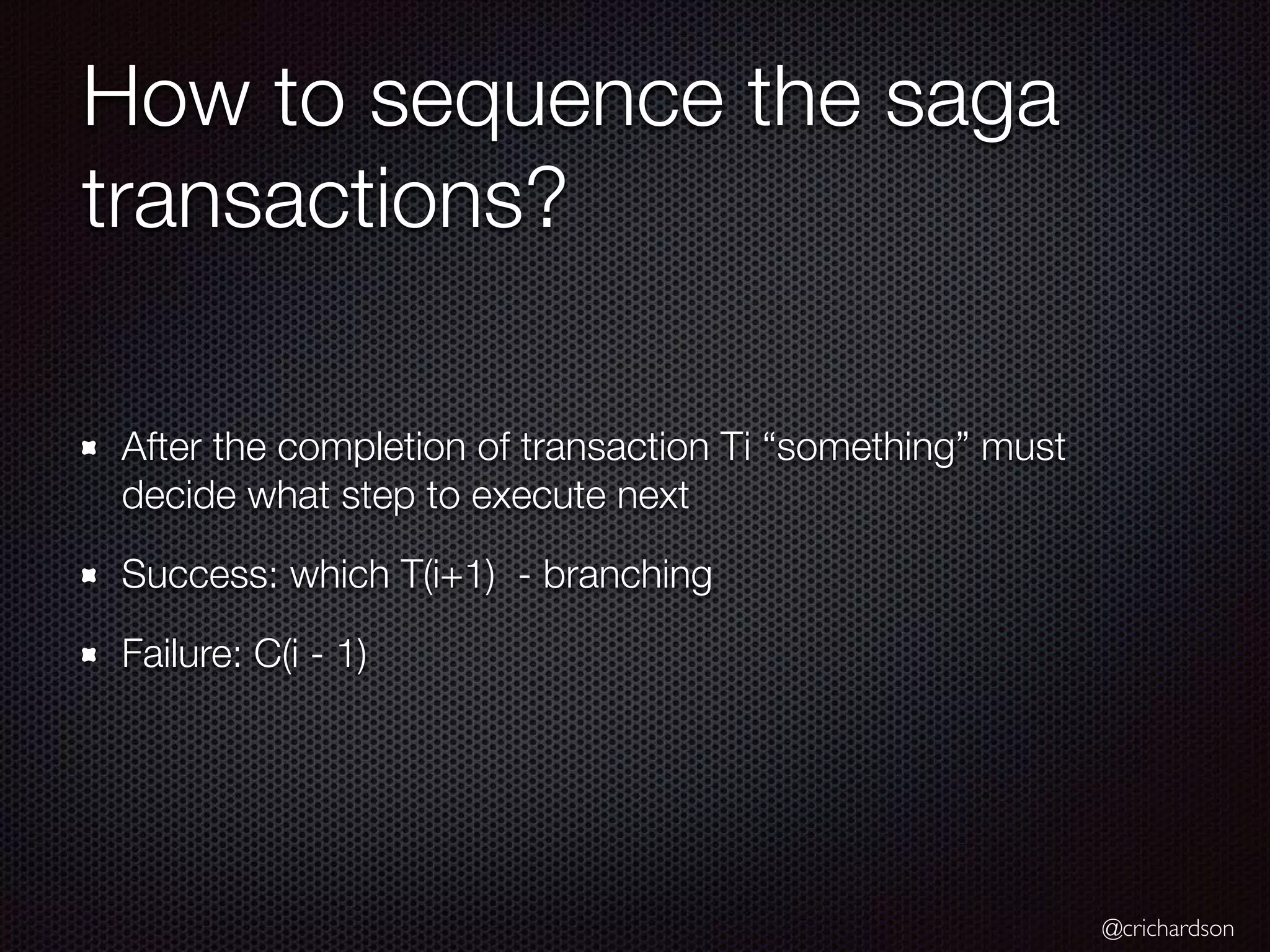 How to sequence the saga transactions?

After the completion of transaction Ti “something” must decide what step to execute next

Success: which T(i+1) - branching

Failure: C(i - 1)

@crichardson